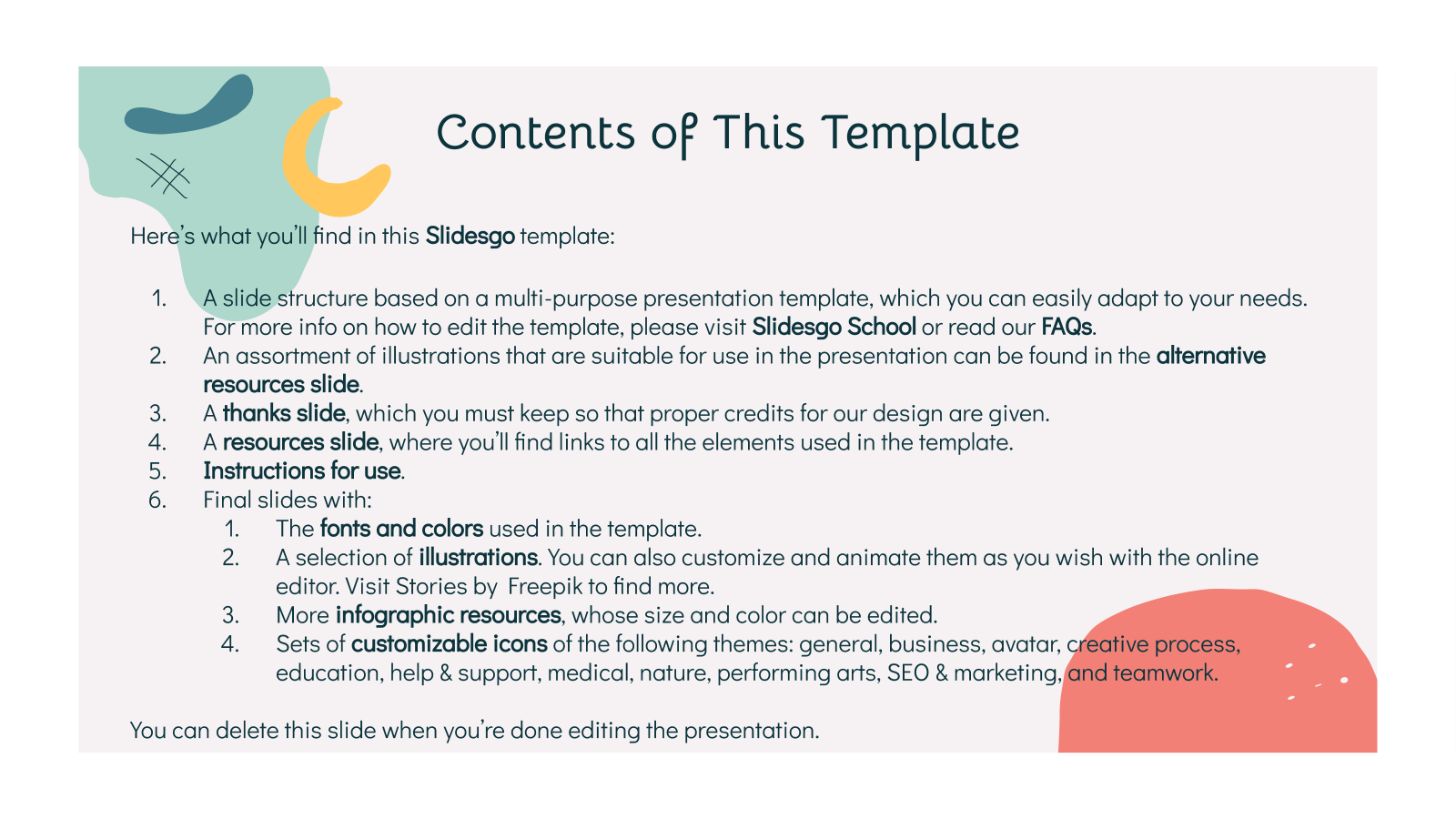 Contents of This Template

Here's what you'll find in this Slidesgo template:

1. A slide structure based on a multi-purpose presentation template, which you can easily adapt to your needs. For more info on how to edit the template, please visit Slidesgo School or read our FAQs.
2. An assortment of illustrations that are suitable for use in the presentation can be found in the alternative resources slide.
3. A thanks slide, which you must keep so that proper credits for our design are given.
4. A resources slide, where you'll find links to all the elements used in the template.
5. Instructions for use.
6. Final slides with:
   1. The fonts and colors used in the template.
   2. A selection of illustrations. You can also customize and animate them as you wish with the online editor. Visit Stories by Freepik to find more.
   3. More infographic resources, whose size and color can be edited.
   4. Sets of customizable icons of the following themes: general, business, avatar, creative process, education, help & support, medical, nature, performing arts, SEO & marketing, and teamwork.

You can delete this slide when you're done editing the presentation.